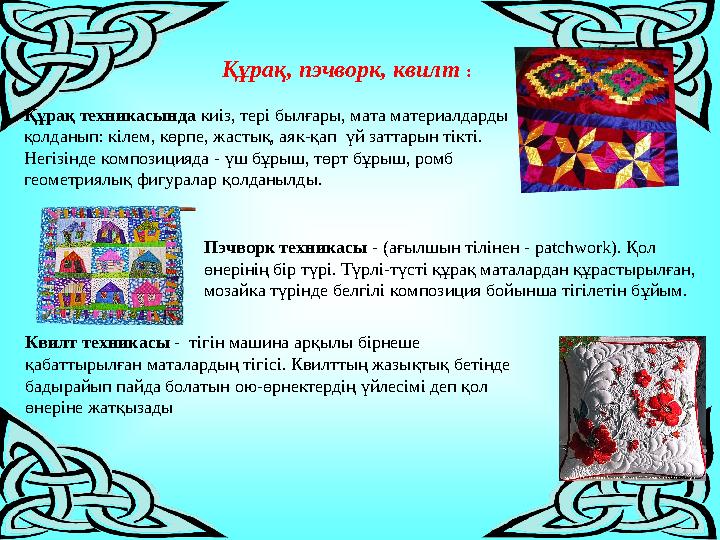 Құрақ, пэчворк, квилт :

Құрақ техникасында киіз, тері былғары, мата материалдарды қолданып: кілем, көрпе, жастық, аяқ-қап үй заттарын тікті. Негізінде композицияда - үш бұрыш, төрт бұрыш, ромб геометриялық фигуралар қолданылды.

Пэчворк техникасы - (ағылшын тілінен - patchwork). Қол өнерінің бір түрі. Түрлі-түсті құрақ маталардан құрастырылған, мозайка түрінде белгілі композиция бойынша тігілетін бұйым.

Квилт техникасы - тігін машина арқылы бірнеше қабаттырылған маталардың тігісі. Квилттың жазықтық бетінде бадырайып пайда болатын ою-өрнектердің үйлесімі деп қол өнеріне жатқызады